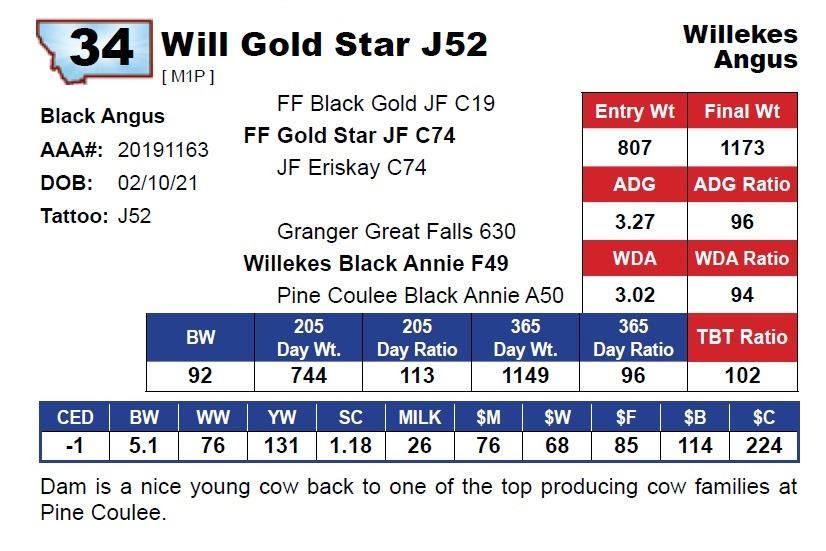 34 Will Gold Star J52
[ M1P ]

Willekes Angus

Black Angus
AAA#: 20191163
DOB: 02/10/21
Tattoo: J52

FF Black Gold JF C19
FF Gold Star JF C74
JF Eriskay C74

Granger Great Falls 630
Willekes Black Annie F49
Pine Coulee Black Annie A50

| Entry Wt | Final Wt |
|---|---|
| 807 | 1173 |
| ADG | ADG Ratio |
| 3.27 | 96 |
| WDA | WDA Ratio |
| 3.02 | 94 |

| BW | 205 Day Wt. | 205 Day Ratio | 365 Day Wt. | 365 Day Ratio | TBT Ratio |
|---|---|---|---|---|---|
| 92 | 744 | 113 | 1149 | 96 | 102 |

| CED | BW | WW | YW | SC | MILK | $M | $W | $F | $B | $C |
|---|---|---|---|---|---|---|---|---|---|---|
| -1 | 5.1 | 76 | 131 | 1.18 | 26 | 76 | 68 | 85 | 114 | 224 |

Dam is a nice young cow back to one of the top producing cow families at Pine Coulee.